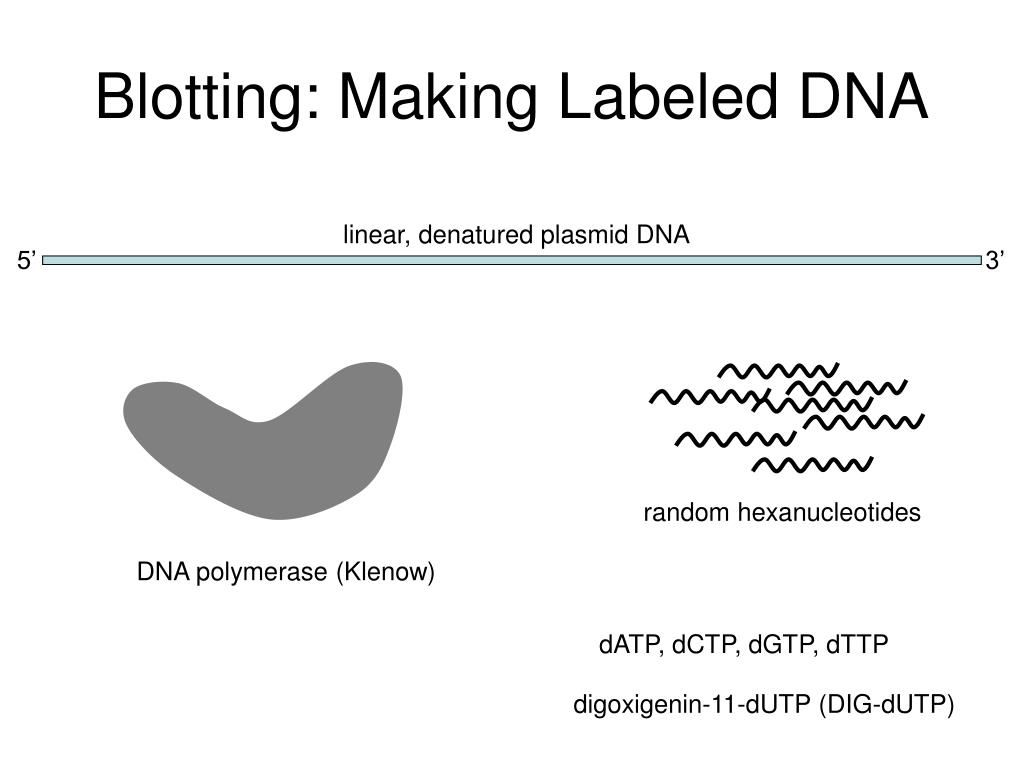 Blotting: Making Labeled DNA

linear, denatured plasmid DNA

5’

3’

random hexanucleotides

DNA polymerase (Klenow)

dATP, dCTP, dGTP, dTTP

digoxigenin-11-dUTP (DIG-dUTP)